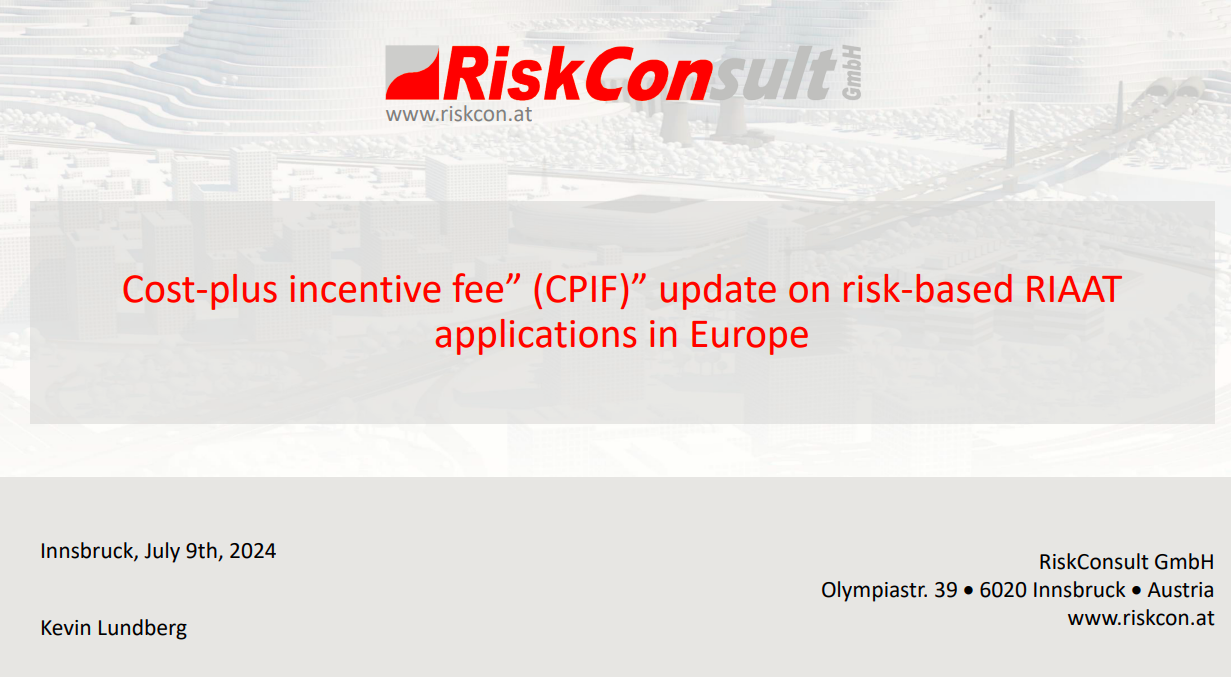 RiskConsult GmbH
www.riskcon.at

Cost-plus incentive fee” (CPIF)” update on risk-based RIAAT applications in Europe

Innsbruck, July 9th, 2024

Kevin Lundberg

RiskConsult GmbH
Olympiastr. 39 • 6020 Innsbruck • Austria
www.riskcon.at